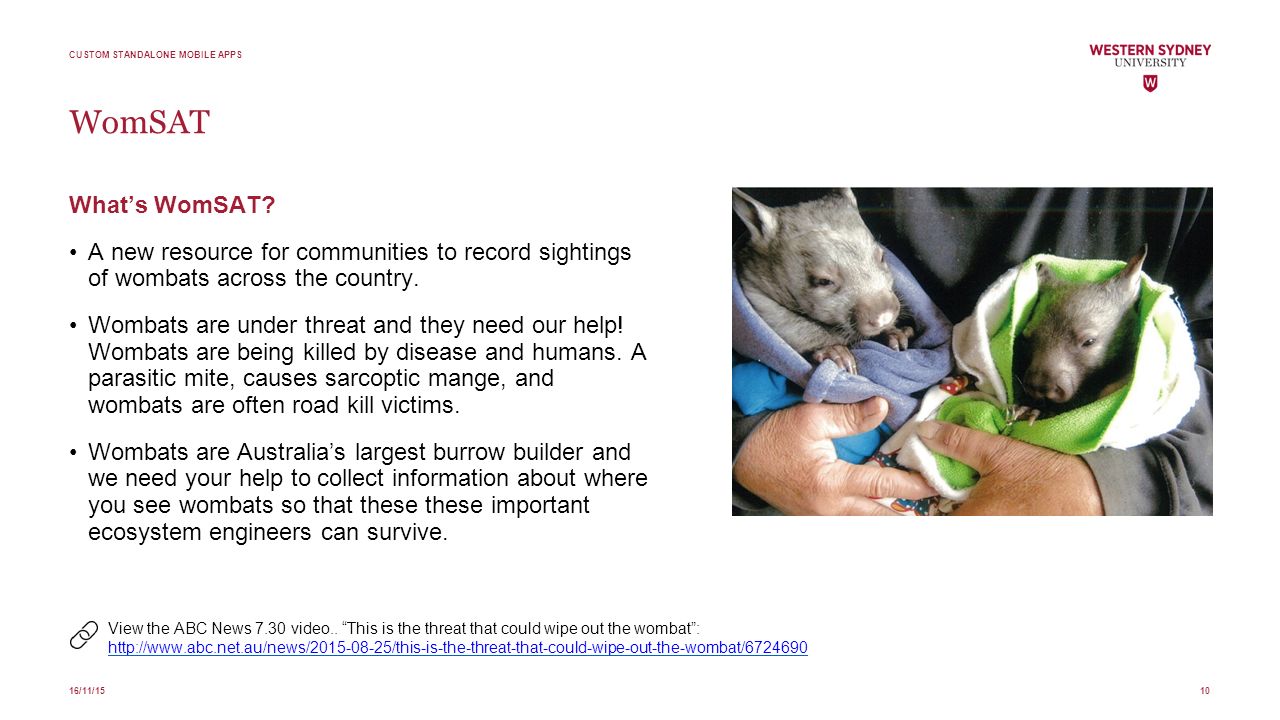 CUSTOM STANDALONE MOBILE APPS

WESTERN SYDNEY UNIVERSITY

W

WomSAT

What's WomSAT?

• A new resource for communities to record sightings of wombats across the country.

• Wombats are under threat and they need our help! Wombats are being killed by disease and humans. A parasitic mite, causes sarcoptic mange, and wombats are often road kill victims.

• Wombats are Australia's largest burrow builder and we need your help to collect information about where you see wombats so that these these important ecosystem engineers can survive.

View the ABC News 7.30 video.. "This is the threat that could wipe out the wombat": http://www.abc.net.au/news/2015-08-25/this-is-the-threat-that-could-wipe-out-the-wombat/6724690

16/11/15

10